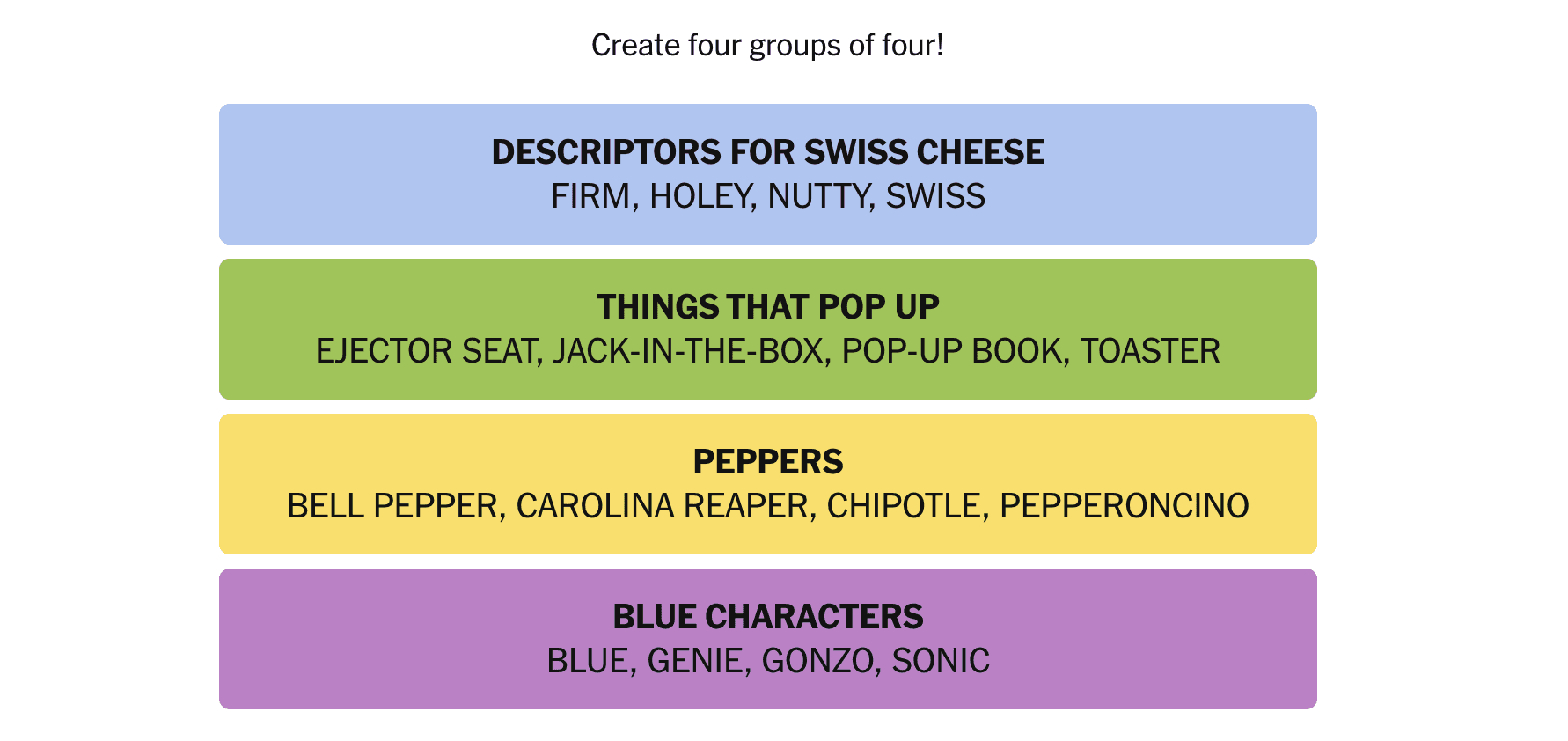 Create four groups of four!

DESCRIPTORS FOR SWISS CHEESE
FIRM, HOLEY, NUTTY, SWISS

THINGS THAT POP UP
EJECTOR SEAT, JACK-IN-THE-BOX, POP-UP BOOK, TOASTER

PEPPERS
BELL PEPPER, CAROLINA REAPER, CHIPOTLE, PEPPERONCINO

BLUE CHARACTERS
BLUE, GENIE, GONZO, SONIC